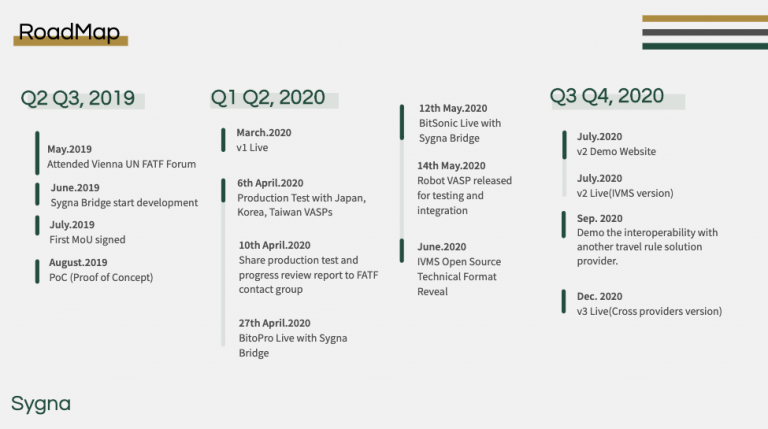 RoadMap

Q2 Q3, 2019

May.2019
Attended Vienna UN FATF Forum

June.2019
Sygna Bridge start development

July.2019
First MoU signed

August.2019
PoC (Proof of Concept)

Q1 Q2, 2020

March.2020
v1 Live

6th April.2020
Production Test with Japan, Korea, Taiwan VASPs

10th April.2020
Share production test and progress review report to FATF contact group

27th April.2020
BitoPro Live with Sygna Bridge

12th May.2020
BitSonic Live with Sygna Bridge

14th May.2020
Robot VASP released for testing and integration

June.2020
IVMS Open Source Technical Format Reveal

Q3 Q4, 2020

July.2020
v2 Demo Website

July.2020
v2 Live(IVMS version)

Sep. 2020
Demo the interoperability with another travel rule solution provider.

Dec. 2020
v3 Live(Cross providers version)

Sygna